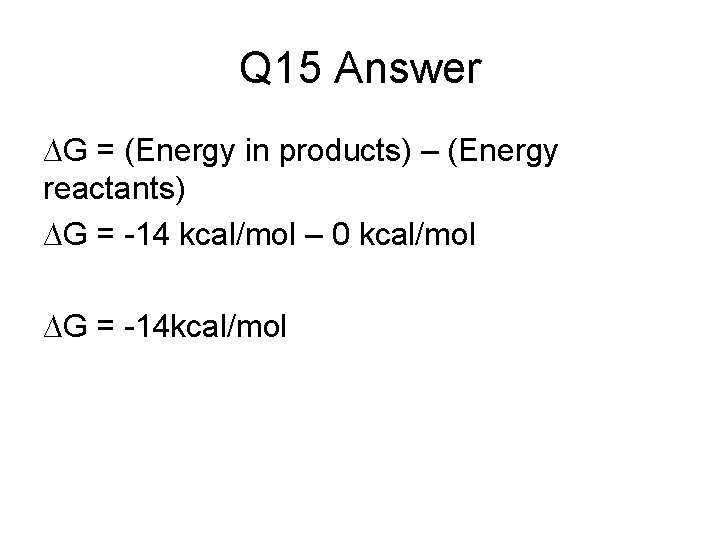 Q15 Answer

$\Delta G$ = (Energy in products) – (Energy reactants)

$\Delta G$ = -14 kcal/mol – 0 kcal/mol

$\Delta G$ = -14kcal/mol